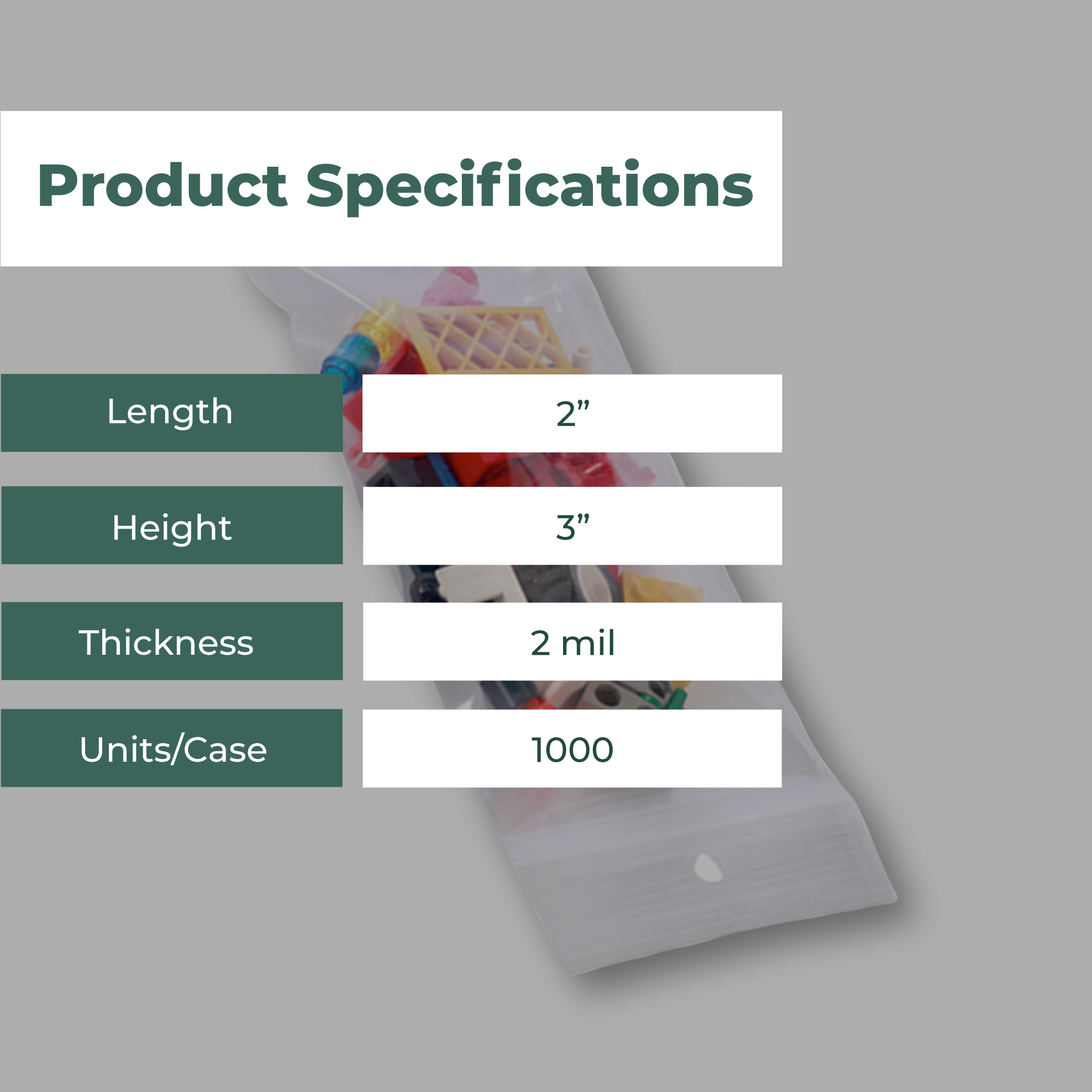 Product Specifications

| Length | 2” |
|---|---|
| Height | 3” |
| Thickness | 2 mil |
| Units/Case | 1000 |